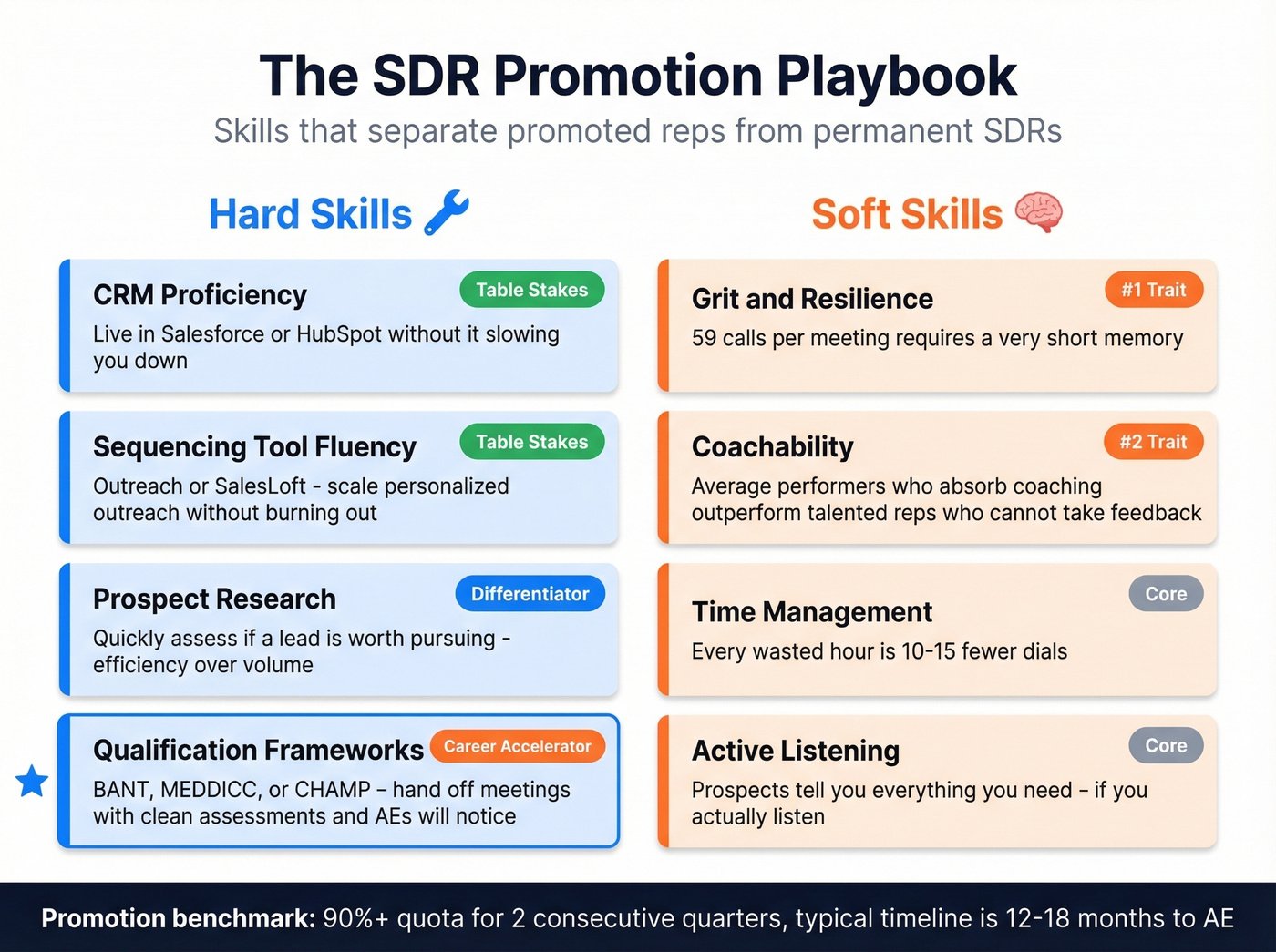 The SDR Promotion Playbook
Skills that separate promoted reps from permanent SDRs

Hard Skills

CRM Proficiency
Table Stakes
Live in Salesforce or HubSpot without it slowing you down

Sequencing Tool Fluency
Table Stakes
Outreach or SalesLoft - scale personalized outreach without burning out

Prospect Research
Differentiator
Quickly assess if a lead is worth pursuing - efficiency over volume

Qualification Frameworks
Career Accelerator
BANT, MEDDICC, or CHAMP – hand off meetings with clean assessments and AEs will notice

Soft Skills

Grit and Resilience
#1 Trait
59 calls per meeting requires a very short memory

Coachability
#2 Trait
Average performers who absorb coaching outperform talented reps who cannot take feedback

Time Management
Core
Every wasted hour is 10-15 fewer dials

Active Listening
Core
Prospects tell you everything you need – if you actually listen

Promotion benchmark: 90%+ quota for 2 consecutive quarters, typical timeline is 12-18 months to AE